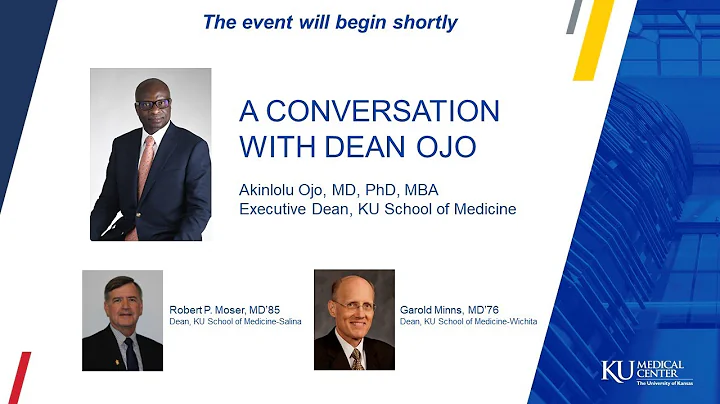 The event will begin shortly

A CONVERSATION WITH DEAN OJO

Akinlolu Ojo, MD, PhD, MBA
Executive Dean, KU School of Medicine

Robert P. Moser, MD'85
Dean, KU School of Medicine-Salina

Garold Minns, MD'76
Dean, KU School of Medicine-Wichita

KU MEDICAL CENTER
The University of Kansas